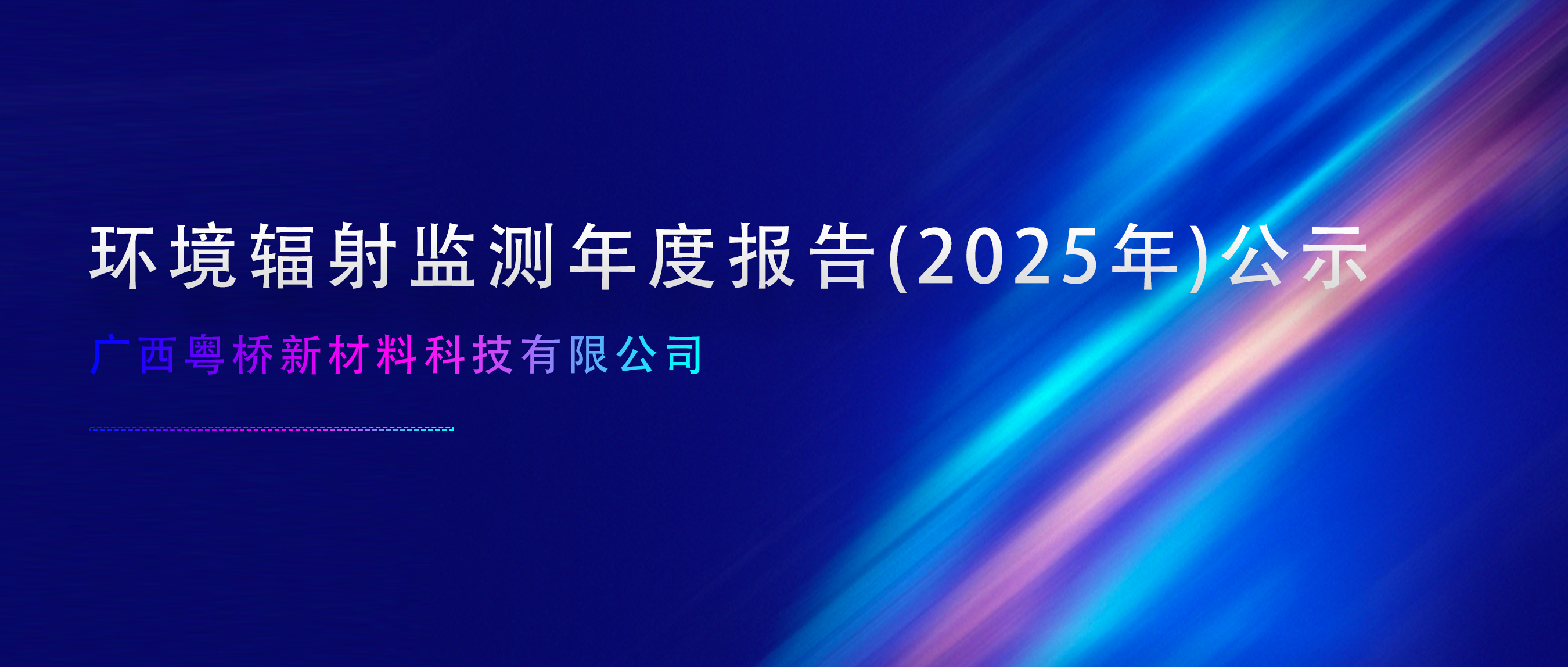 环境辐射监测年度报告(2025年)公示

广西粤桥新材料科技有限公司